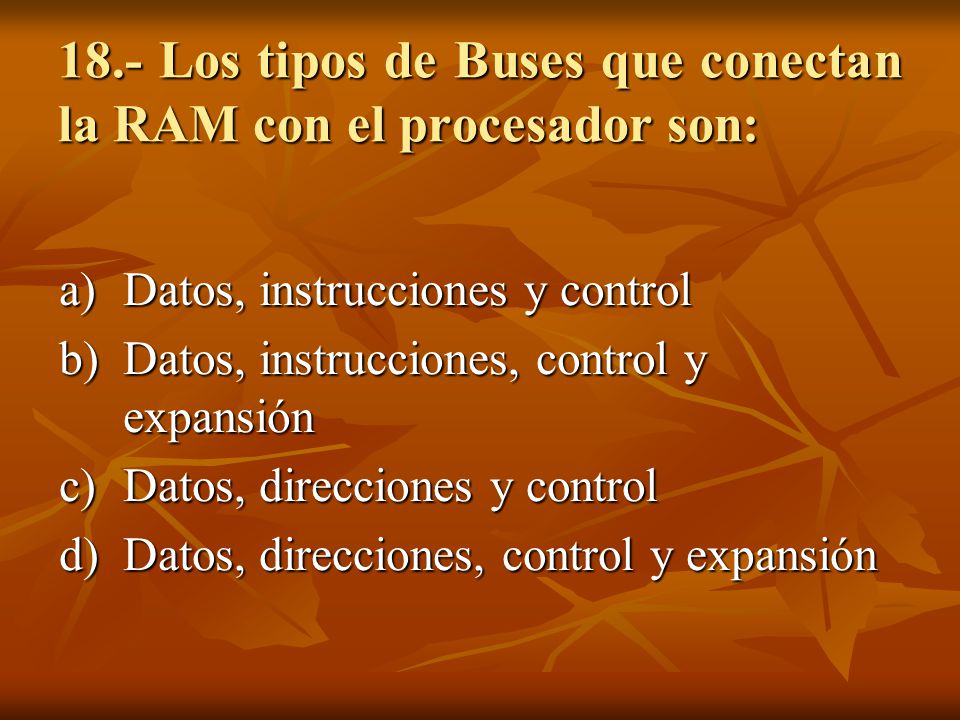 18.- Los tipos de Buses que conectan la RAM con el procesador son:

a) Datos, instrucciones y control
b) Datos, instrucciones, control y expansión
c) Datos, direcciones y control
d) Datos, direcciones, control y expansión